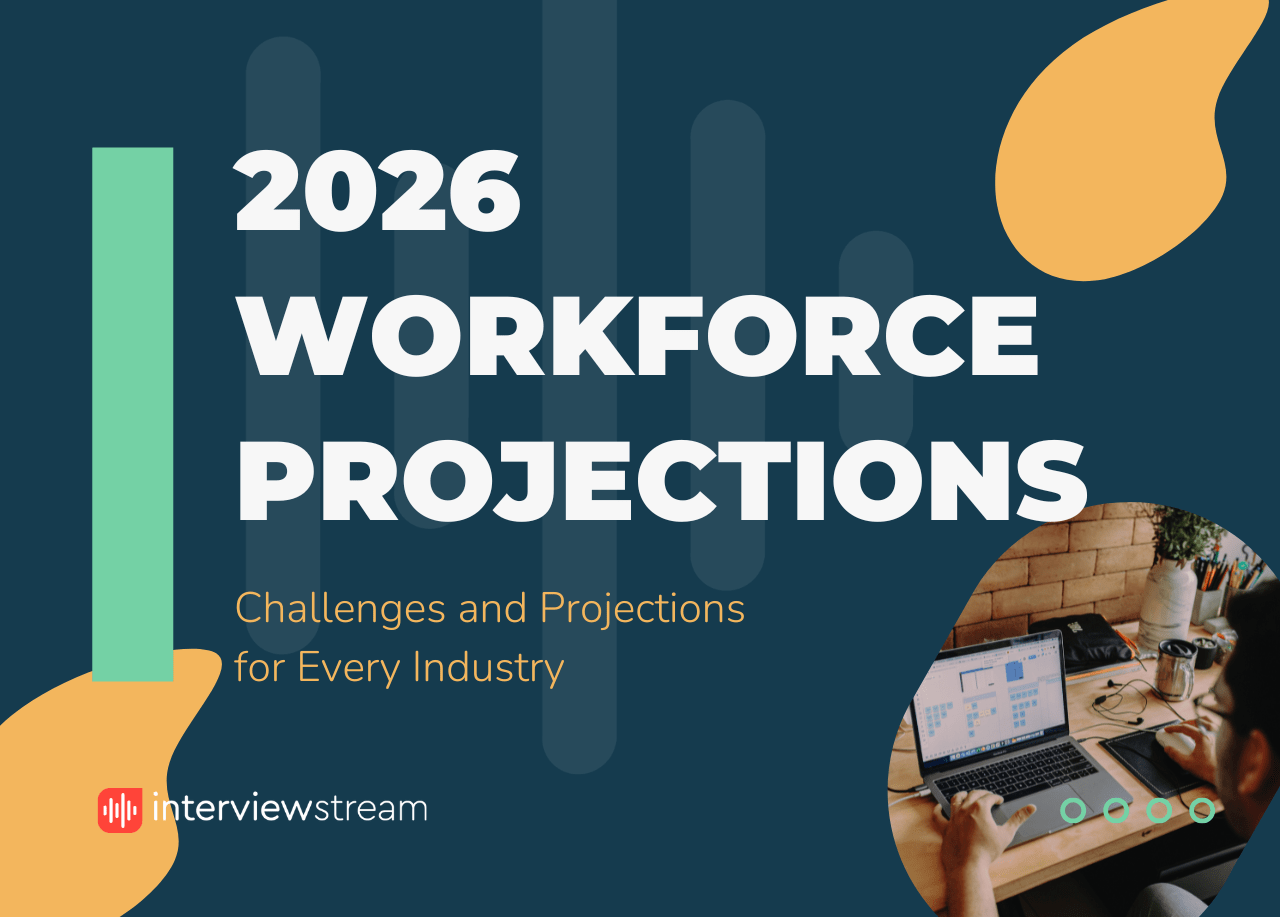 2026 WORKFORCE PROJECTIONS

Challenges and Projections for Every Industry

interviewstream